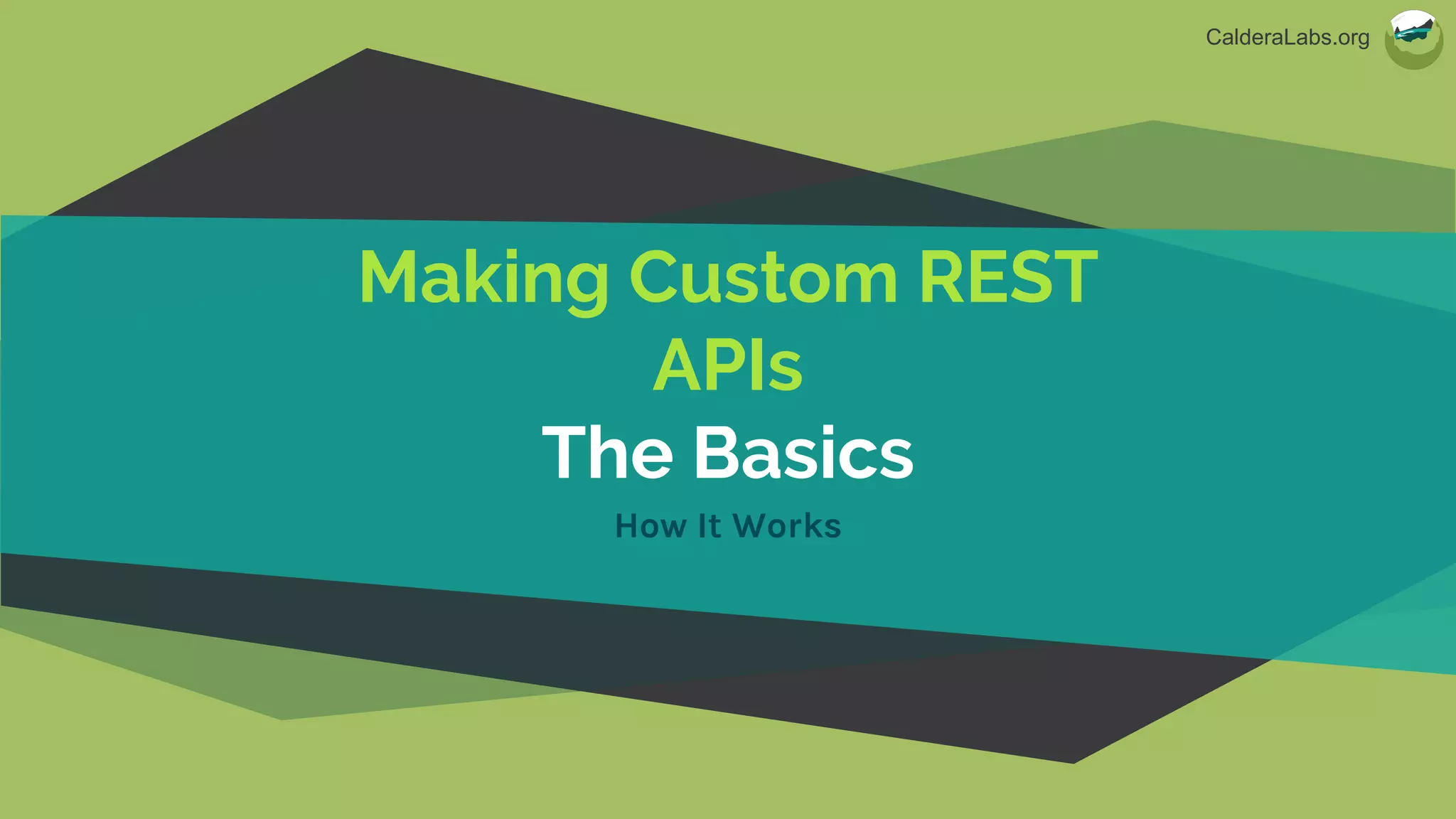 CalderaLabs.org

Making Custom REST APIs

The Basics

How It Works